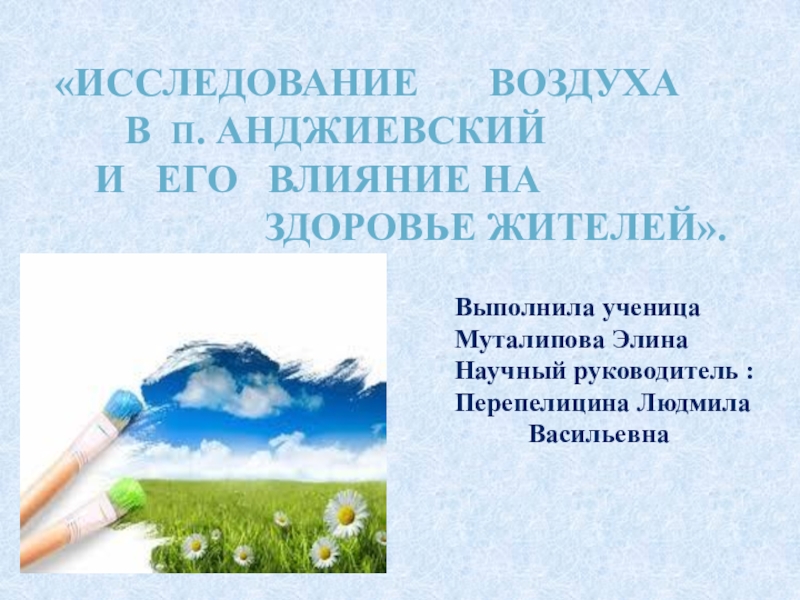 «ИССЛЕДОВАНИЕ ВОЗДУХА В п. АНДЖИЕВСКИЙ И ЕГО ВЛИЯНИЕ НА ЗДОРОВЬЕ ЖИТЕЛЕЙ».

Выполнила ученица
Муталипова Элина
Научный руководитель :
Перепелицина Людмила Васильевна